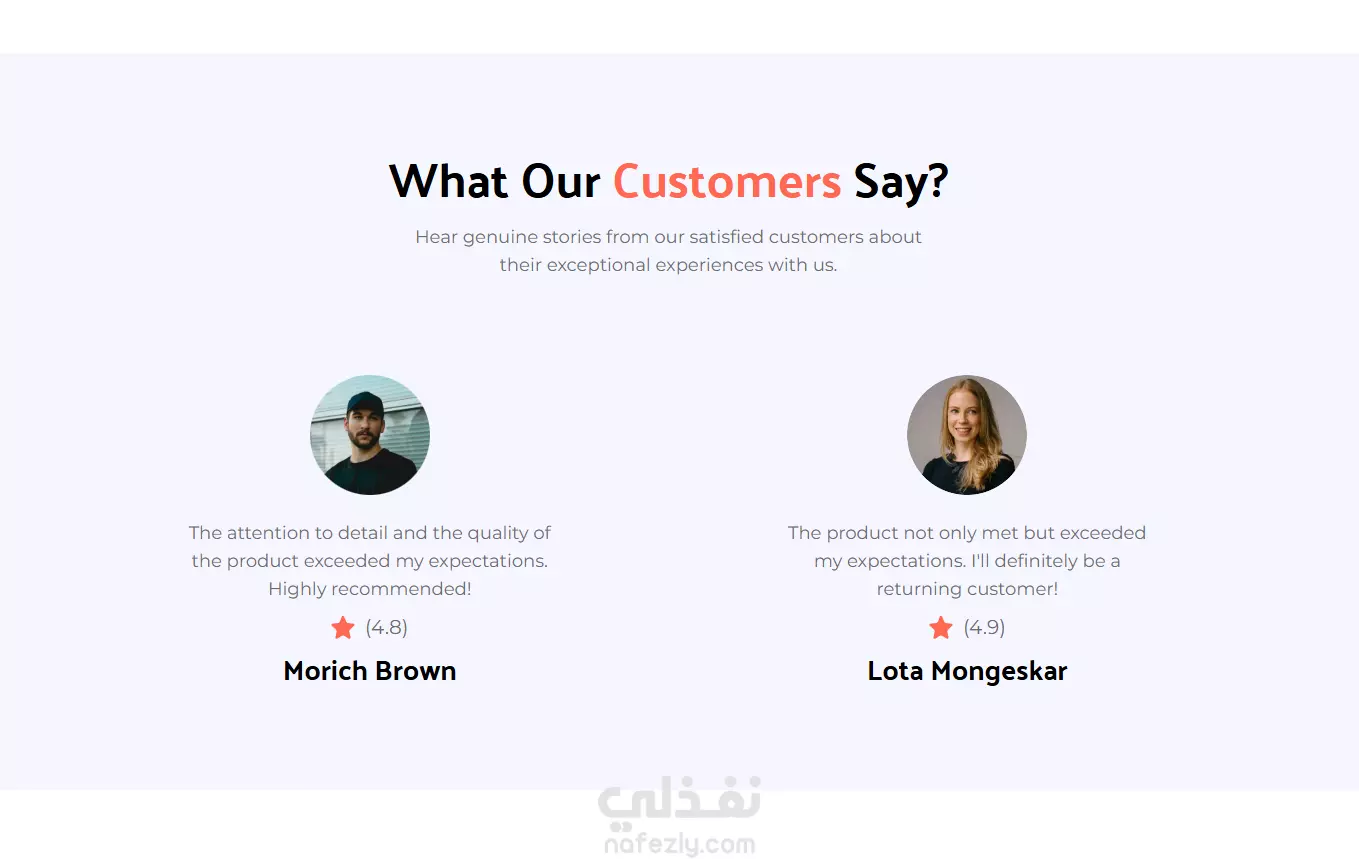 What Our Customers Say?

Hear genuine stories from our satisfied customers about their exceptional experiences with us.

The attention to detail and the quality of the product exceeded my expectations. Highly recommended!

(4.8)

Morich Brown

The product not only met but exceeded my expectations. I'll definitely be a returning customer!

(4.9)

Lota Mongeskar

نفذلي
nafezly.com